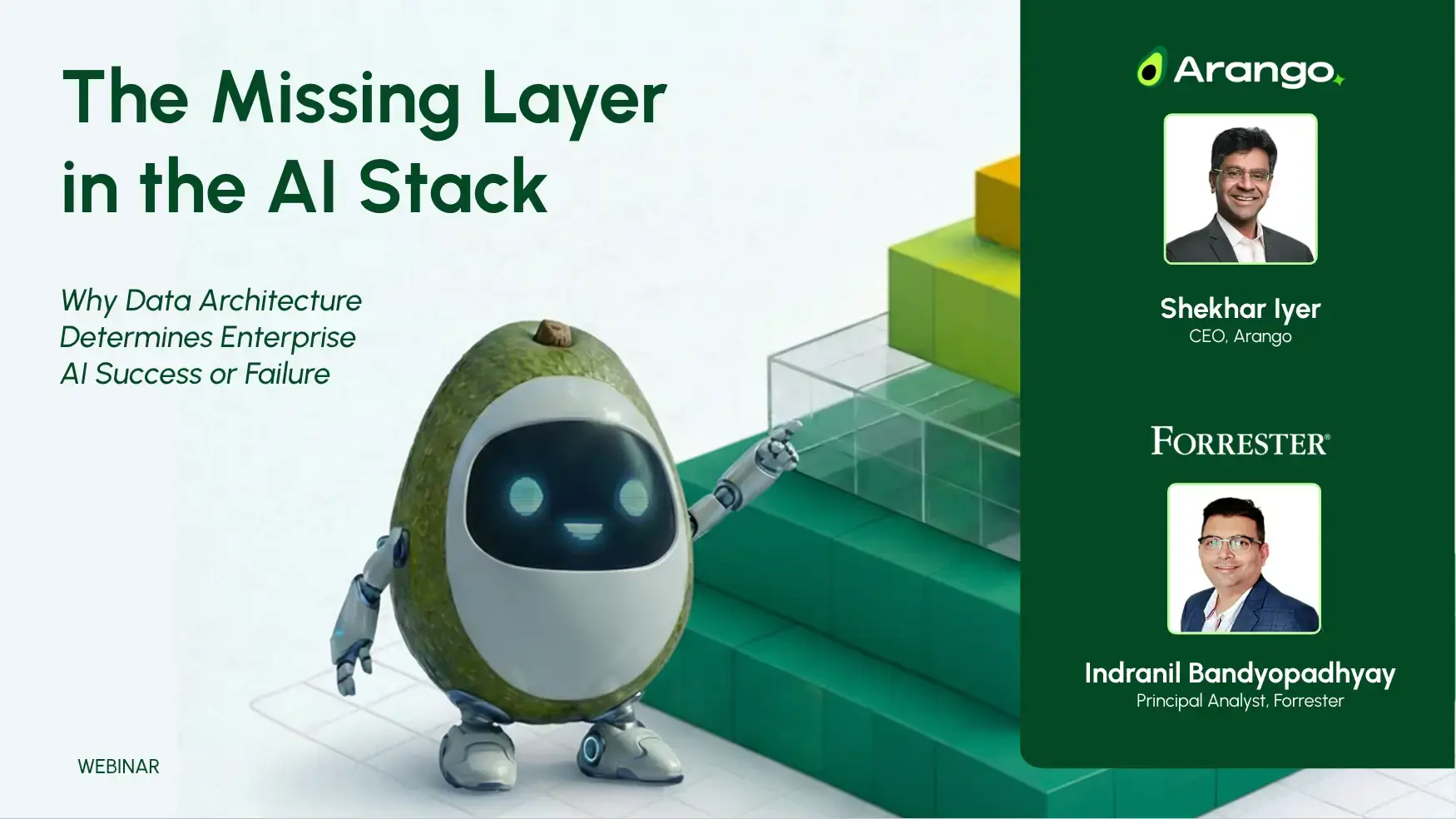 The Missing Layer in the AI Stack

Why Data Architecture Determines Enterprise AI Success or Failure

WEBINAR

Arango

Shekhar Iyer
CEO, Arango

FORRESTER®

Indranil Bandyopadhyay
Principal Analyst, Forrester